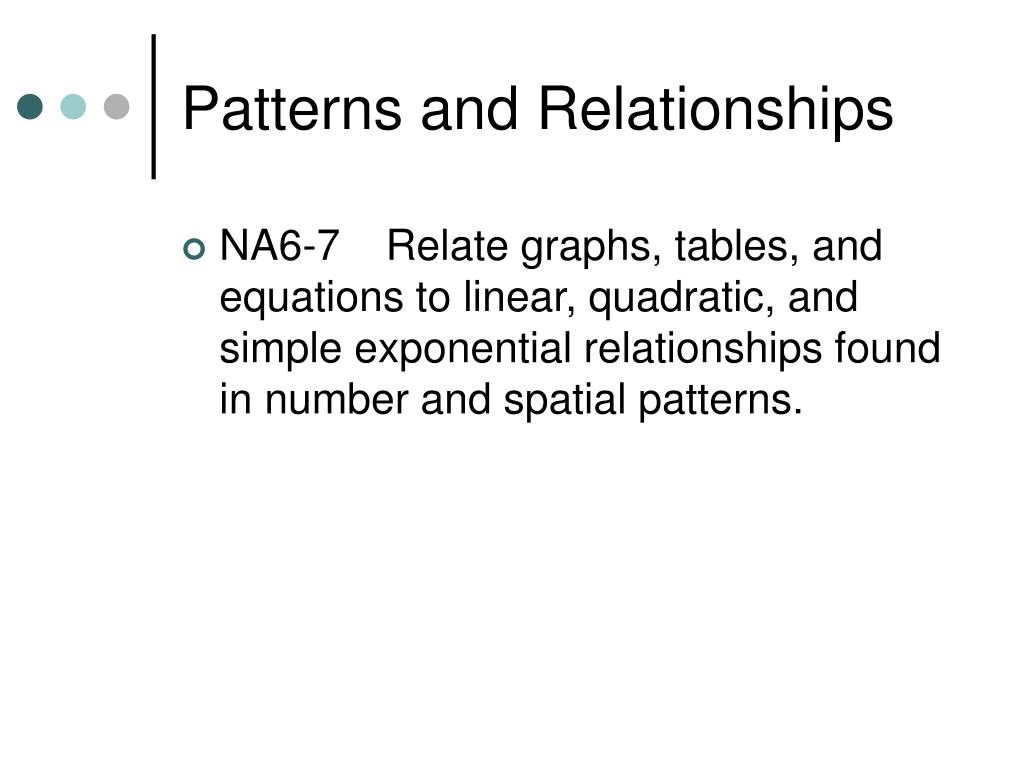 Patterns and Relationships

NA6-7 Relate graphs, tables, and equations to linear, quadratic, and simple exponential relationships found in number and spatial patterns.